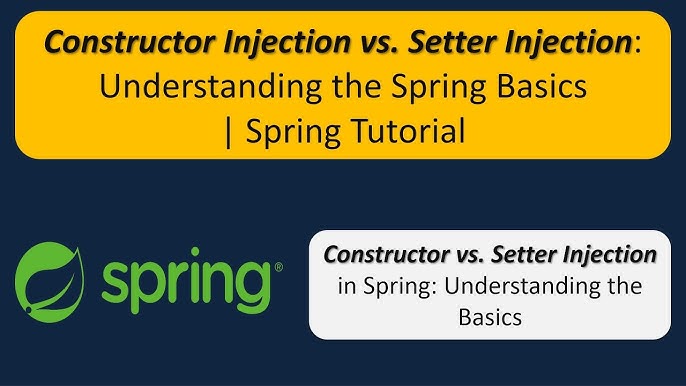 Constructor Injection vs. Setter Injection: Understanding the Spring Basics | Spring Tutorial

spring®

Constructor vs. Setter Injection in Spring: Understanding the Basics